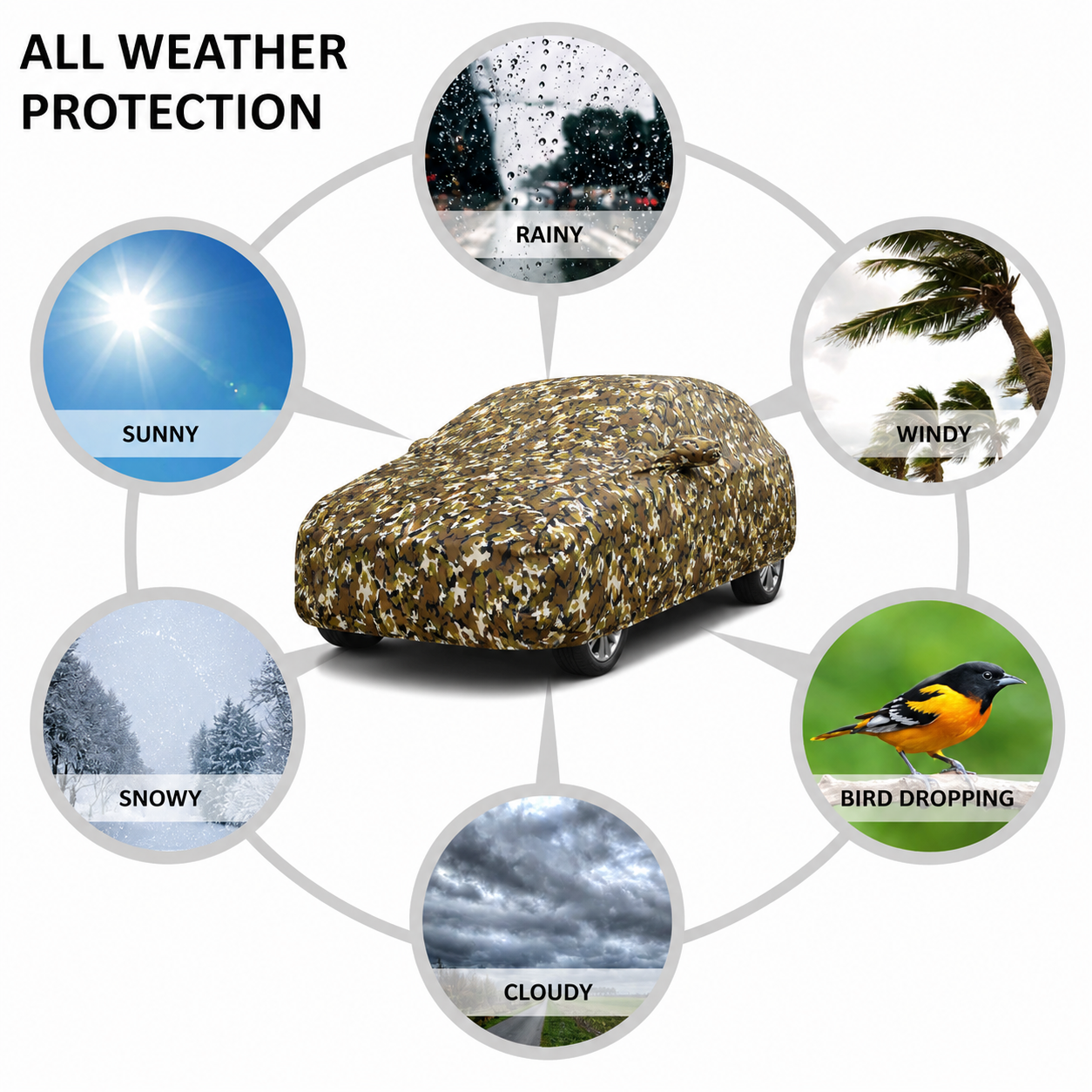 ALL WEATHER PROTECTION

RAINY

SUNNY

WINDY

SNOWY

BIRD DROPPING

CLOUDY